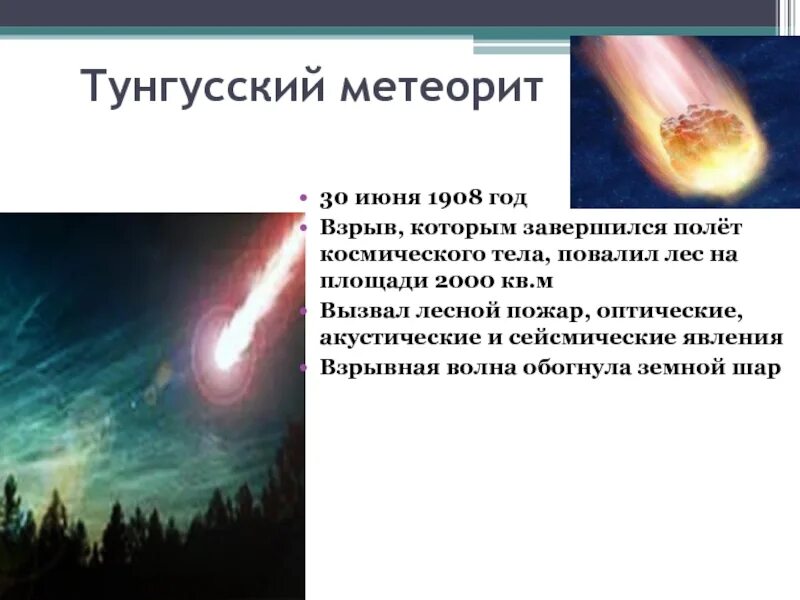 Тунгусский метеорит

• 30 июня 1908 год
• Взрыв, которым завершился полёт космического тела, повалил лес на площади 2000 кв.м
• Вызвал лесной пожар, оптические, акустические и сейсмические явления
• Взрывная волна обогнула земной шар